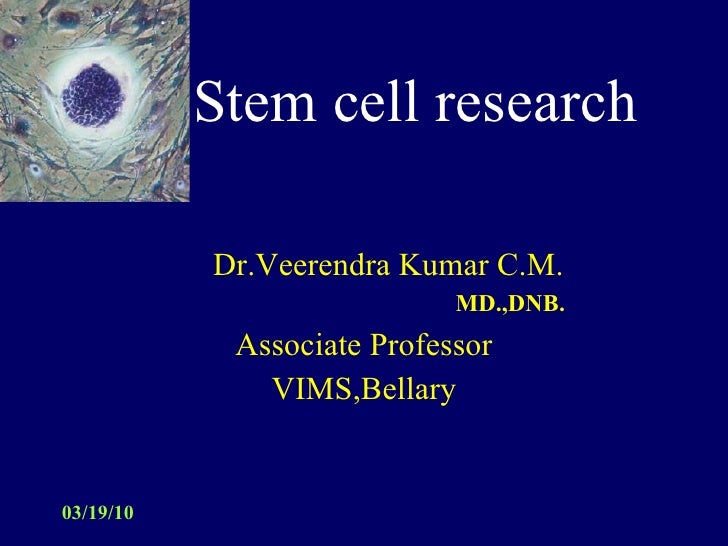 Stem cell research

Dr.Veerendra Kumar C.M.
MD.,DNB.
Associate Professor
VIMS,Bellary

03/19/10